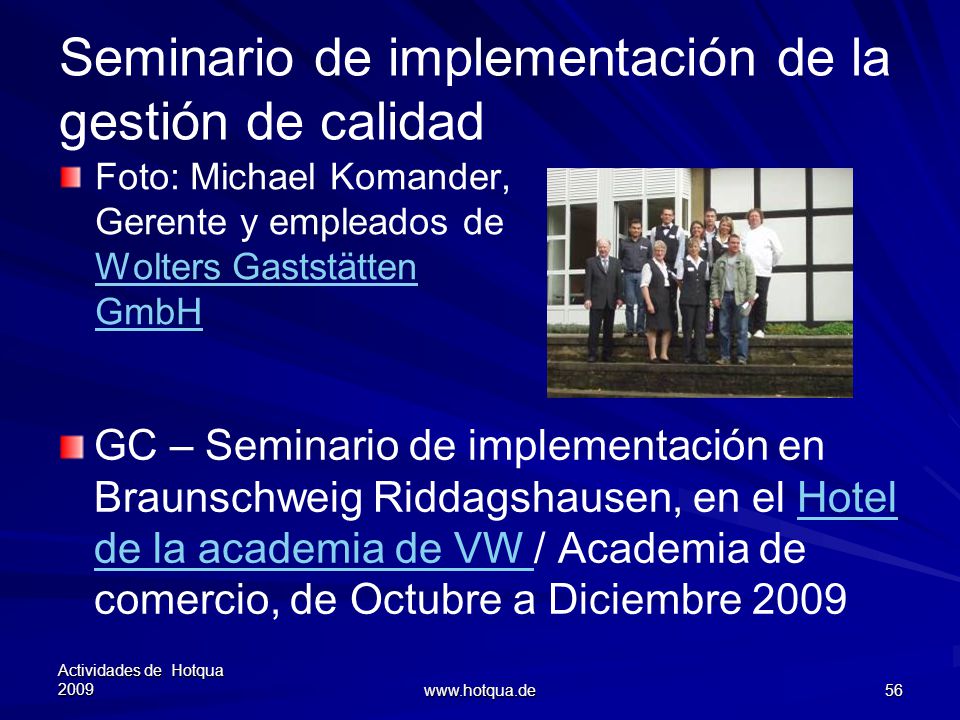 Seminario de implementación de la gestión de calidad

Foto: Michael Komander, Gerente y empleados de Wolters Gaststätten GmbH

GC – Seminario de implementación en Braunschweig Riddagshausen, en el Hotel de la academia de VW / Academia de comercio, de Octubre a Diciembre 2009

Actividades de Hotqua 2009

www.hotqua.de

56